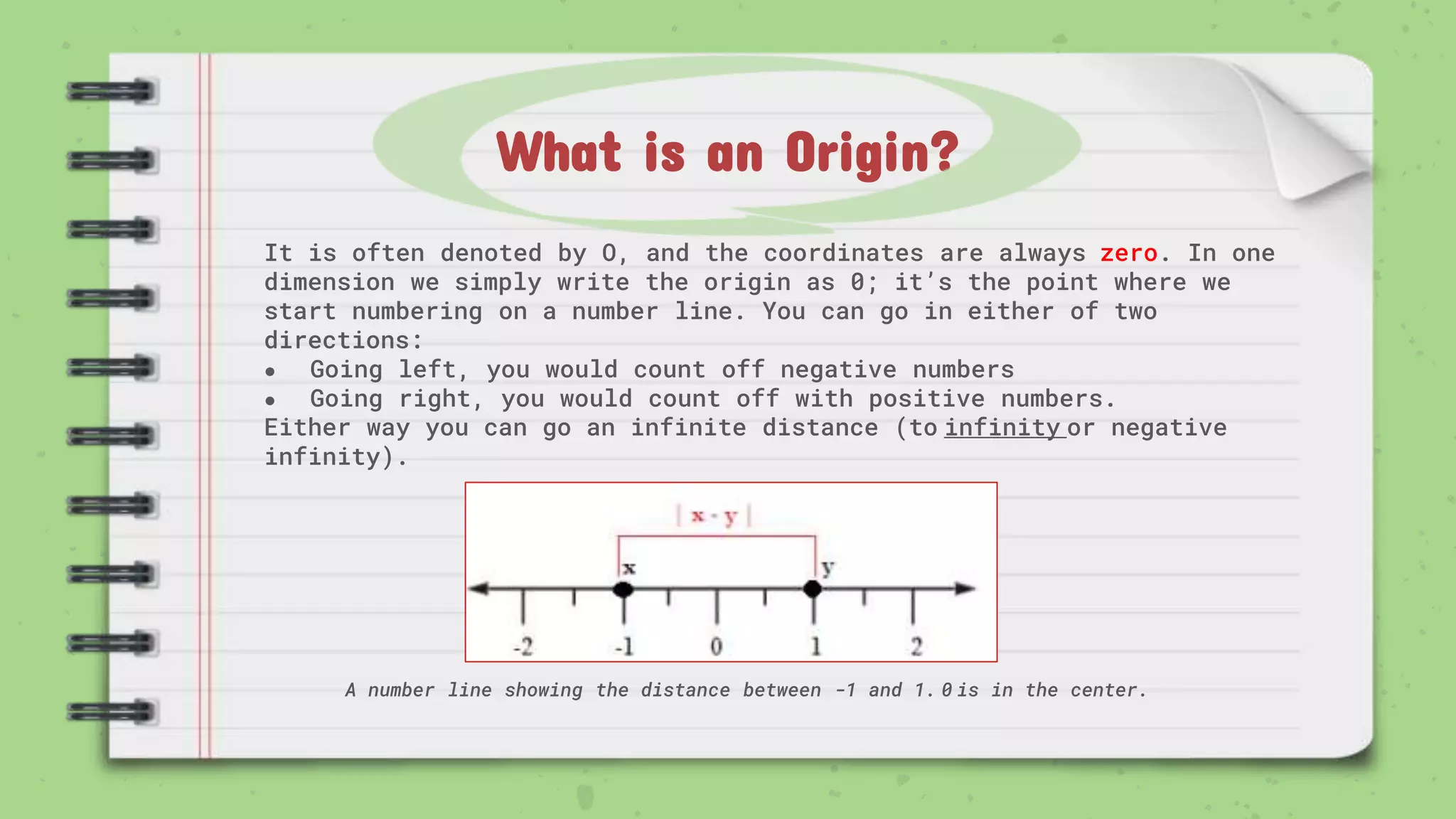 What is an Origin?

It is often denoted by O, and the coordinates are always zero. In one dimension we simply write the origin as 0; it's the point where we start numbering on a number line. You can go in either of two directions:
• Going left, you would count off negative numbers
• Going right, you would count off with positive numbers.
Either way you can go an infinite distance (to infinity or negative infinity).

| x - y |
x
y
-2
-1
0
1
2

A number line showing the distance between -1 and 1. 0 is in the center.